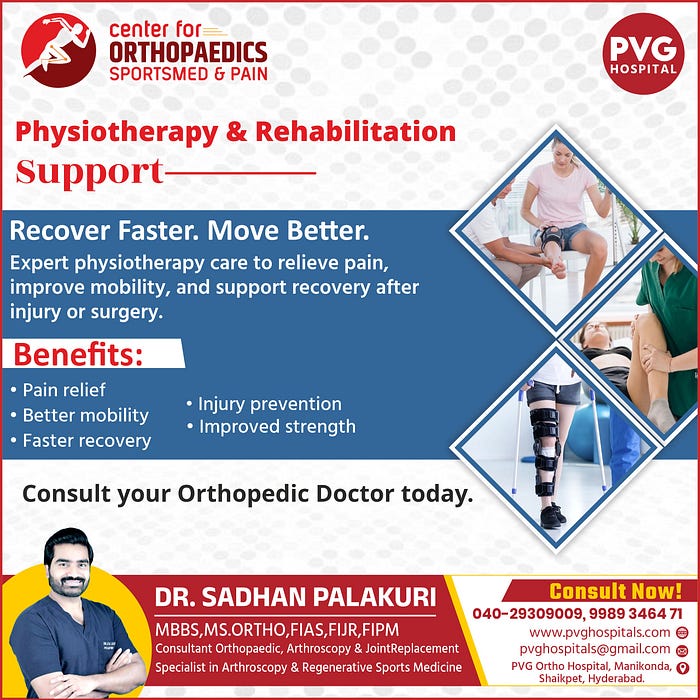 center for
ORTHOPAEDICS
SPORTSMED & PAIN

PVG
HOSPITAL

Physiotherapy & Rehabilitation
Support

Recover Faster. Move Better.
Expert physiotherapy care to relieve pain, improve mobility, and support recovery after injury or surgery.

Benefits:
• Pain relief
• Better mobility
• Faster recovery
• Injury prevention
• Improved strength

Consult your Orthopedic Doctor today.

DR. SADHAN PALAKURI
MBBS,MS.ORTHO,FIAS,FIJR,FIPM
Consultant Orthopaedic, Arthroscopy & JointReplacement
Specialist in Arthroscopy & Regenerative Sports Medicine

Consult Now!
040-29309009, 9989 3464 71
www.pvghospitals.com
pvghospitals@gmail.com
PVG Ortho Hospital, Manikonda, Shaikpet, Hyderabad.